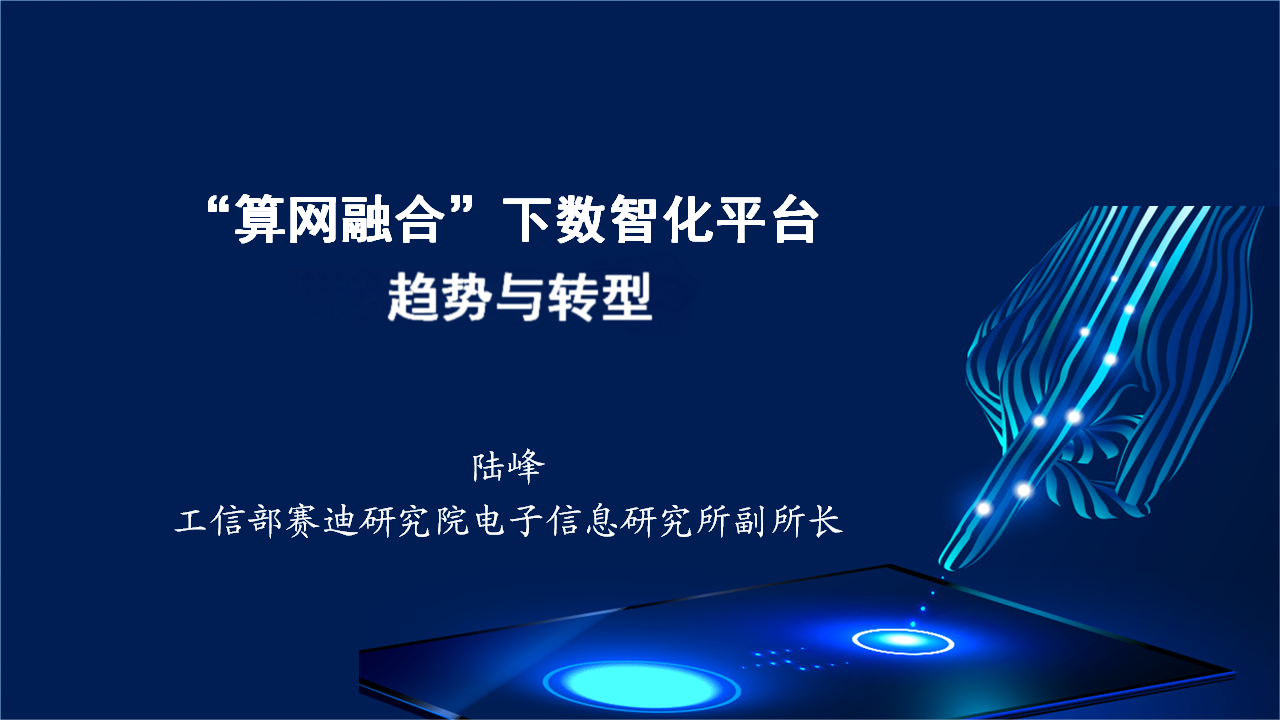 “算网融合”下数智化平台
趋势与转型

陆峰
工信部赛迪研究院电子信息研究所副所长